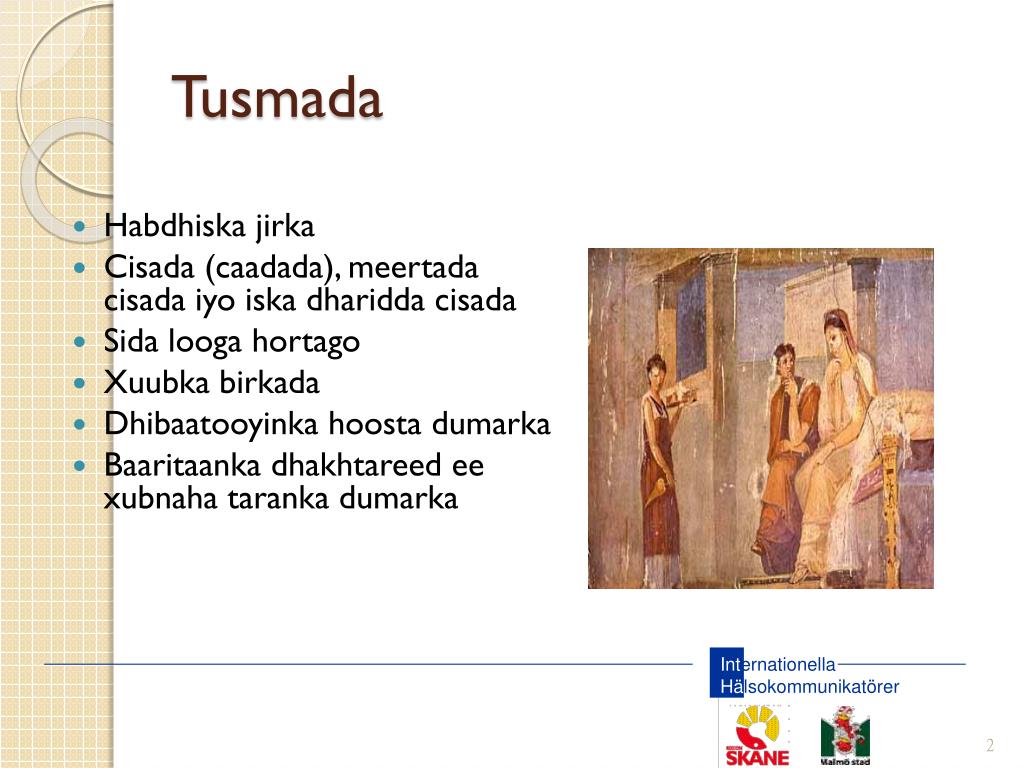 Tusmada

- Habdhiska jirka
- Cisada (caadada), meertada cisada iyo iska dharidda cisada
- Sida looga hortago
- Xuubka birkada
- Dhibaatooyinka hoosta dumarka
- Baaritaanka dhakhtareed ee xubnaha taranka dumarka

Internationella Hälsokommunikatörer

REGION SKÅNE

Malmö stad

2